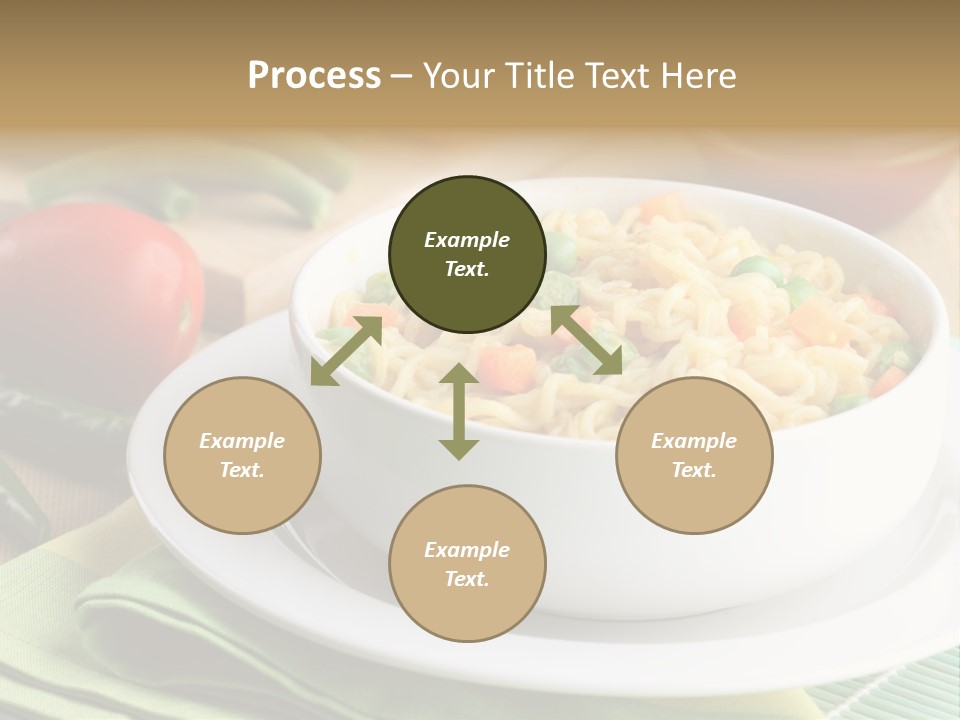 Process – Your Title Text Here

Example Text.

Example Text.

Example Text.

Example Text.